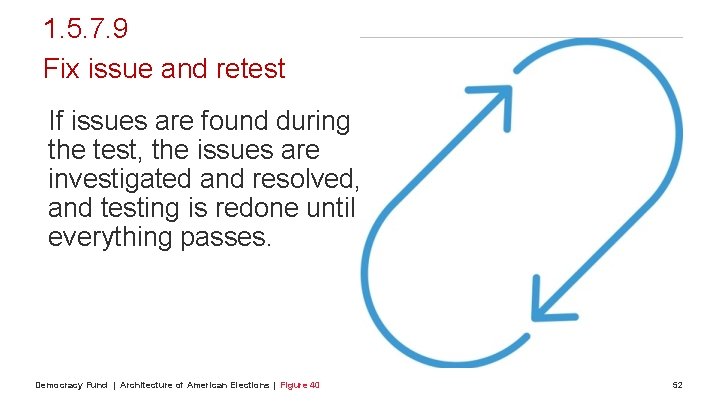 1.5.7.9

Fix issue and retest

If issues are found during the test, the issues are investigated and resolved, and testing is redone until everything passes.

Democracy Fund | Architecture of American Elections | Figure 40

52